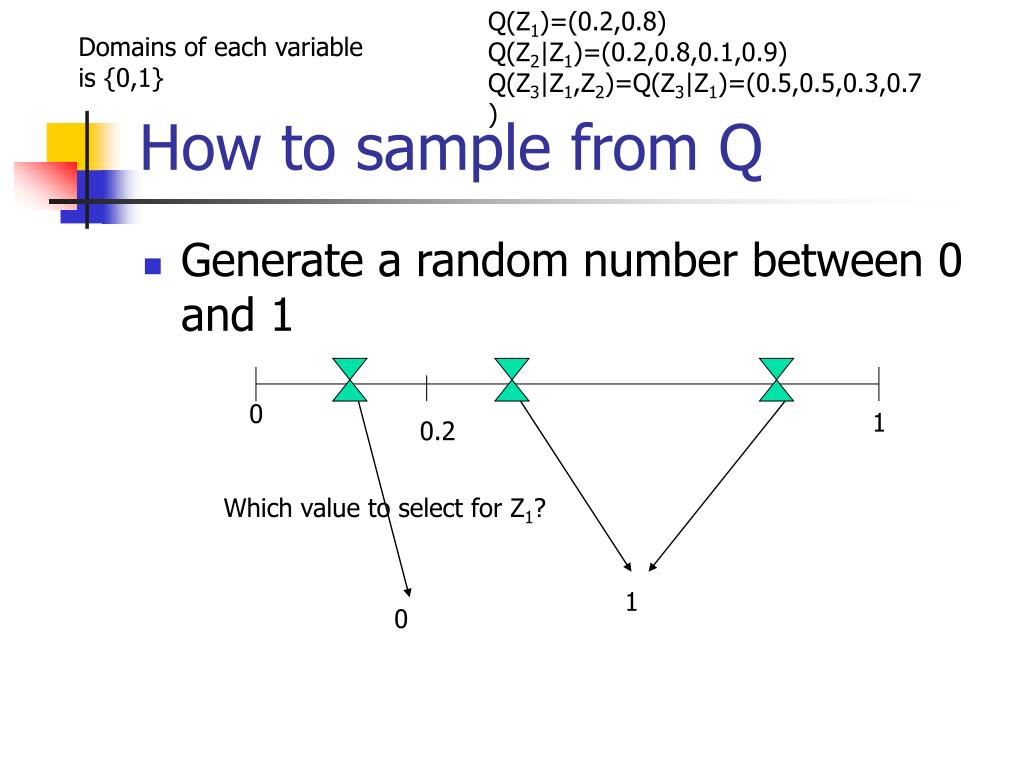 Domains of each variable is {0,1}

$Q(Z_1)=(0.2,0.8)$
$Q(Z_2|Z_1)=(0.2,0.8,0.1,0.9)$
$Q(Z_3|Z_1,Z_2)=Q(Z_3|Z_1)=(0.5,0.5,0.3,0.7)$

How to sample from Q

Generate a random number between 0 and 1

0
0.2
1

Which value to select for $Z_1$?

0
1